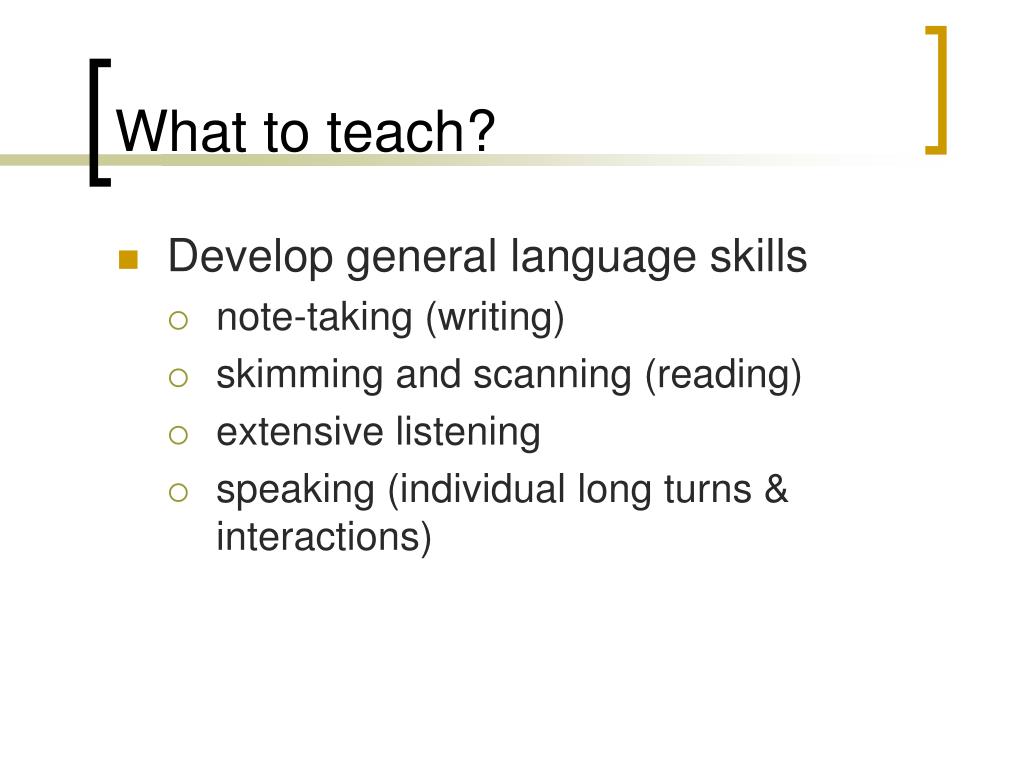 What to teach?

- Develop general language skills
  - note-taking (writing)
  - skimming and scanning (reading)
  - extensive listening
  - speaking (individual long turns & interactions)